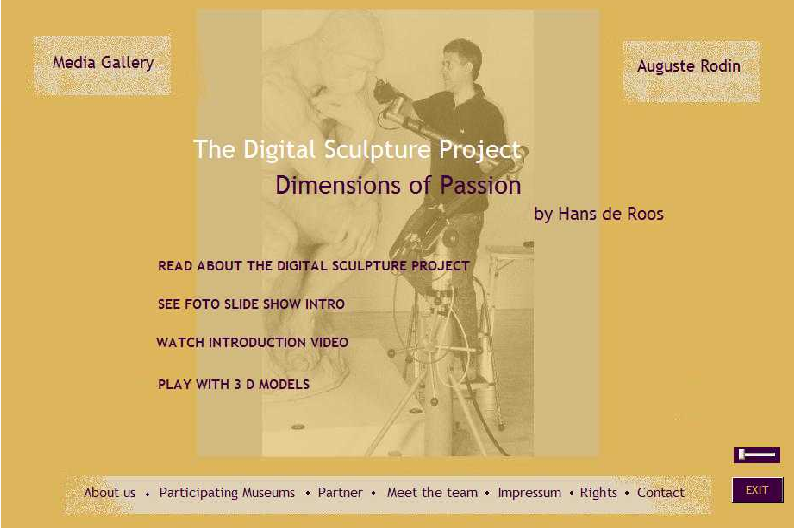 Media Gallery

Auguste Rodin

The Digital Sculpture Project

Dimensions of Passion

by Hans de Roos

READ ABOUT THE DIGITAL SCULPTURE PROJECT

SEE FOTO SLIDE SHOW INTRO

WATCH INTRODUCTION VIDEO

PLAY WITH 3 D MODELS

About us • Participating Museums • Partner • Meet the team • Impressum • Rights • Contact

EXIT